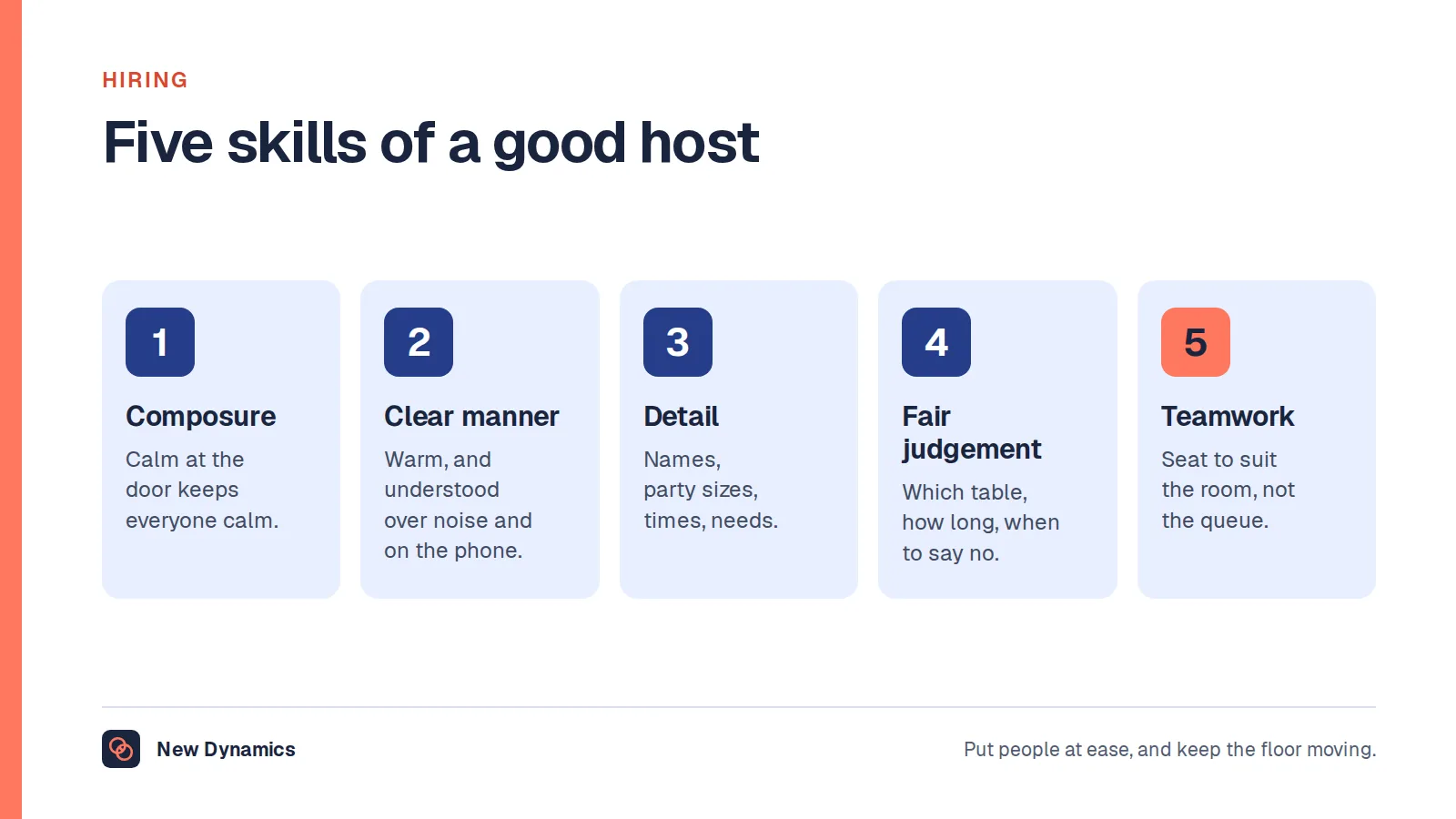 HIRING

Five skills of a good host

1
Composure
Calm at the door keeps everyone calm.

2
Clear manner
Warm, and understood over noise and on the phone.

3
Detail
Names, party sizes, times, needs.

4
Fair judgement
Which table, how long, when to say no.

5
Teamwork
Seat to suit the room, not the queue.

New Dynamics

Put people at ease, and keep the floor moving.